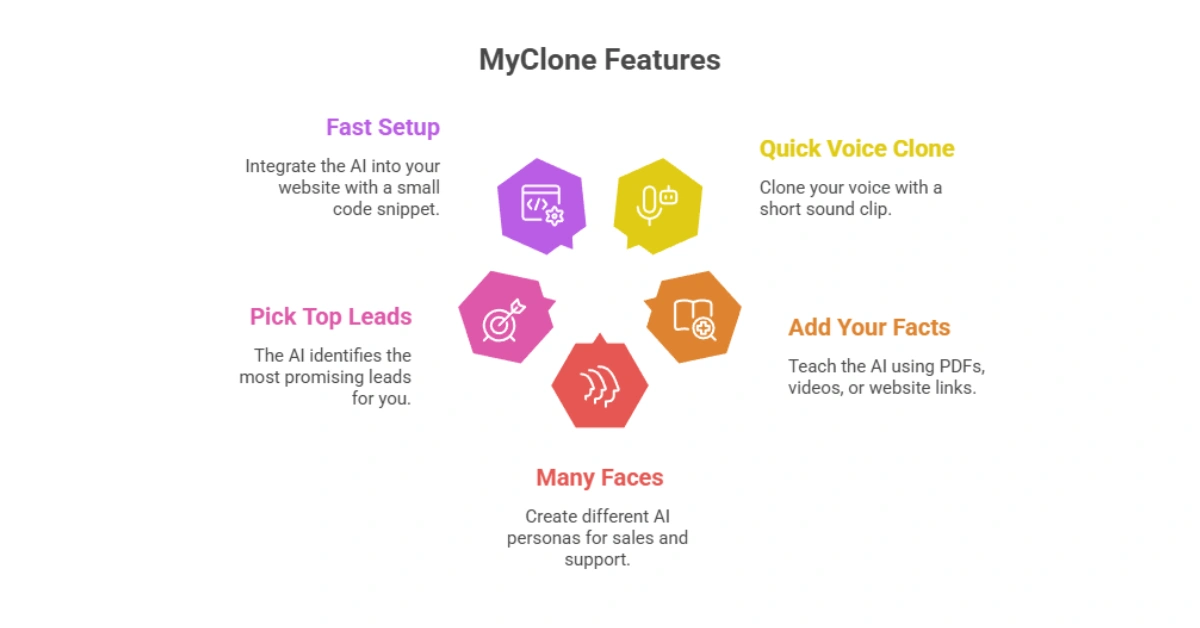 MyClone Features

Fast Setup

Integrate the AI into your website with a small code snippet.

Quick Voice Clone

Clone your voice with a short sound clip.

Pick Top Leads

The AI identifies the most promising leads for you.

Add Your Facts

Teach the AI using PDFs, videos, or website links.

Many Faces

Create different AI personas for sales and support.